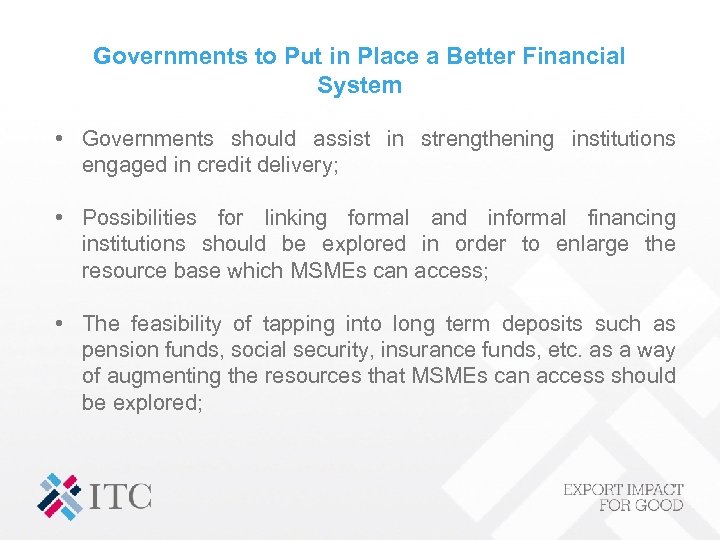 Governments to Put in Place a Better Financial System

• Governments should assist in strengthening institutions engaged in credit delivery;

• Possibilities for linking formal and informal financing institutions should be explored in order to enlarge the resource base which MSMEs can access;

• The feasibility of tapping into long term deposits such as pension funds, social security, insurance funds, etc. as a way of augmenting the resources that MSMEs can access should be explored;

ITC

EXPORT IMPACT FOR GOOD